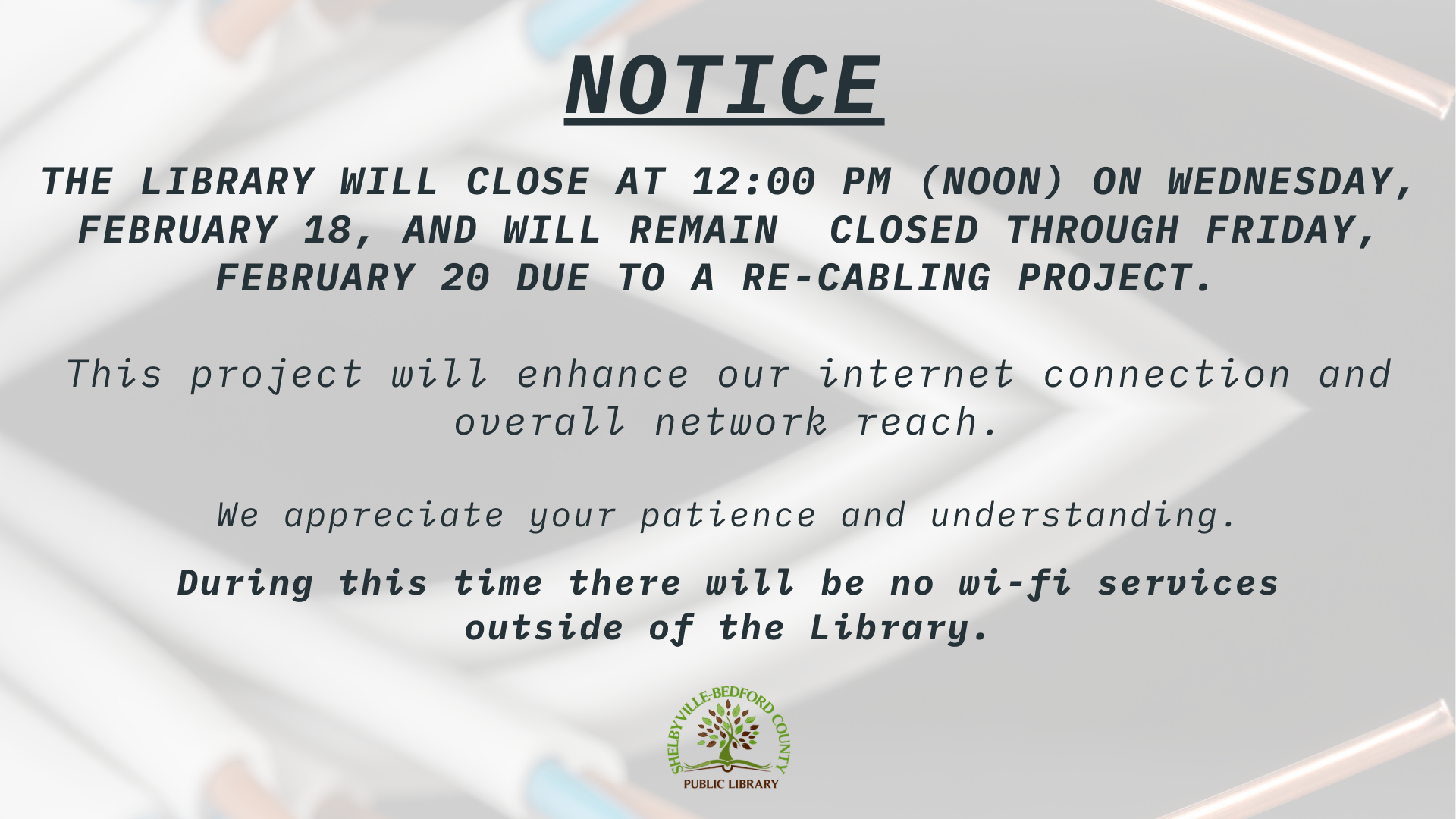 NOTICE

THE LIBRARY WILL CLOSE AT 12:00 PM (NOON) ON WEDNESDAY, FEBRUARY 18, AND WILL REMAIN CLOSED THROUGH FRIDAY, FEBRUARY 20 DUE TO A RE-CABLING PROJECT.

This project will enhance our internet connection and overall network reach.

We appreciate your patience and understanding.

During this time there will be no wi-fi services outside of the Library.

SHELBYVILLE-BEDFORD COUNTY
PUBLIC LIBRARY